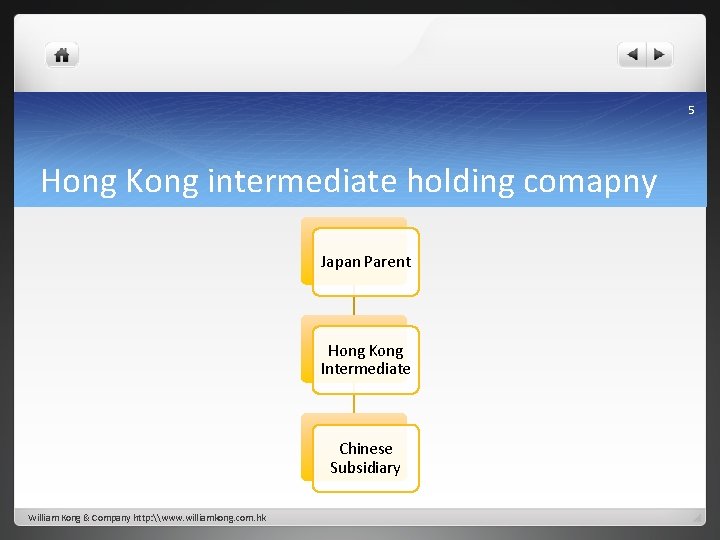 5

Hong Kong intermediate holding comapny

Japan Parent

Hong Kong Intermediate

Chinese Subsidiary

William Kong & Company http:\\www.williamkong.com.hk